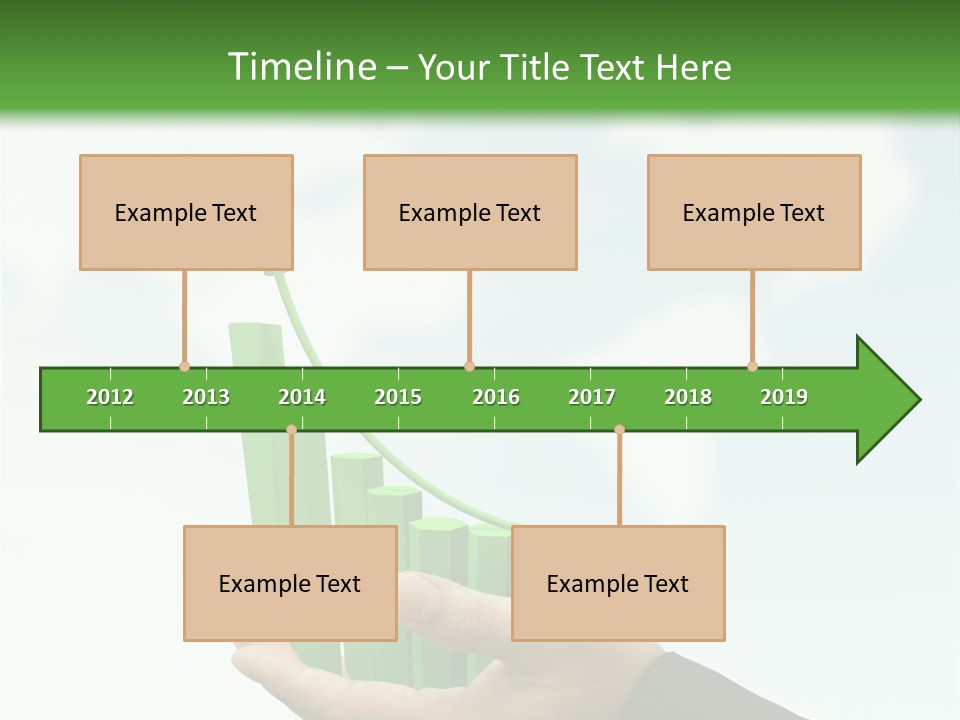 Timeline – Your Title Text Here

Example Text

Example Text

Example Text

2012 2013 2014 2015 2016 2017 2018 2019

Example Text

Example Text